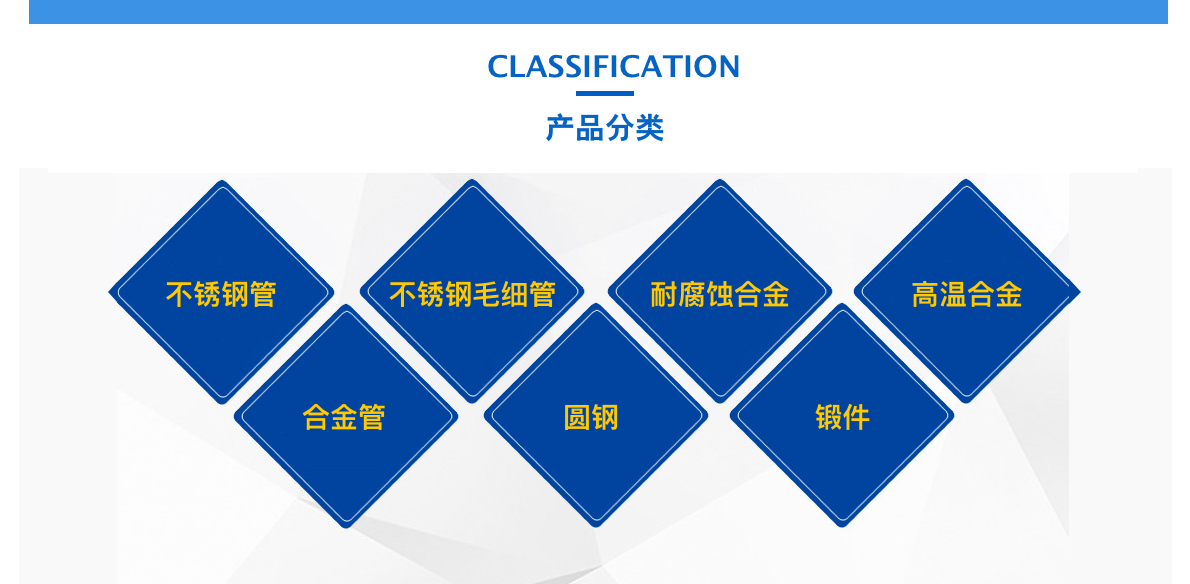 CLASSIFICATION
产品分类

不锈钢管

不锈钢毛细管

耐腐蚀合金

高温合金

合金管

圆钢

锻件